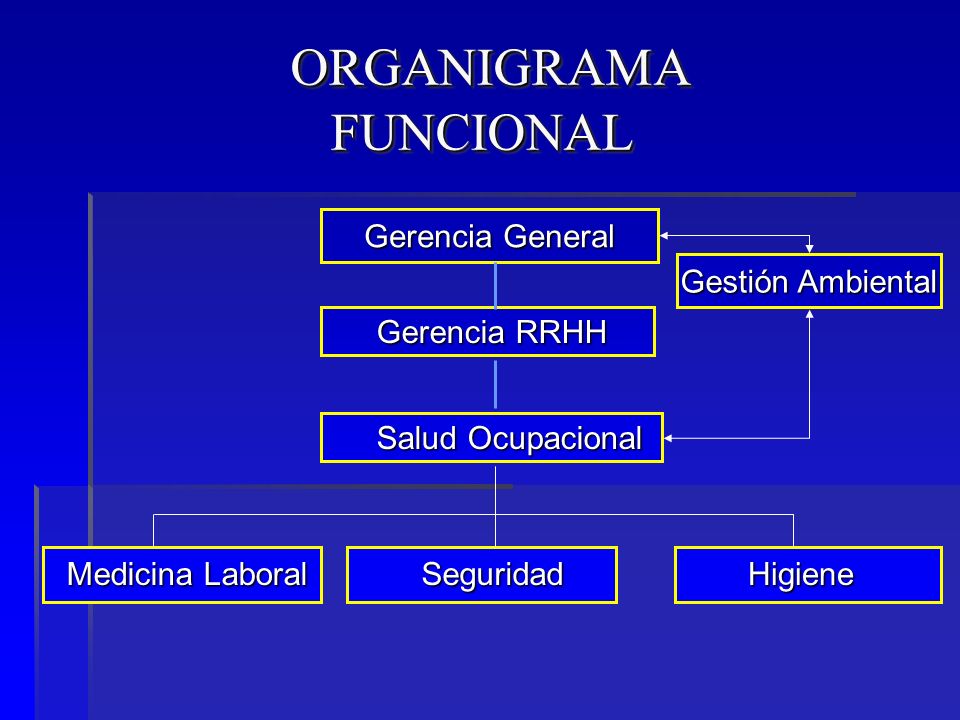 ORGANIGRAMA FUNCIONAL

Gerencia General

Gestión Ambiental

Gerencia RRHH

Salud Ocupacional

Medicina Laboral

Seguridad

Higiene